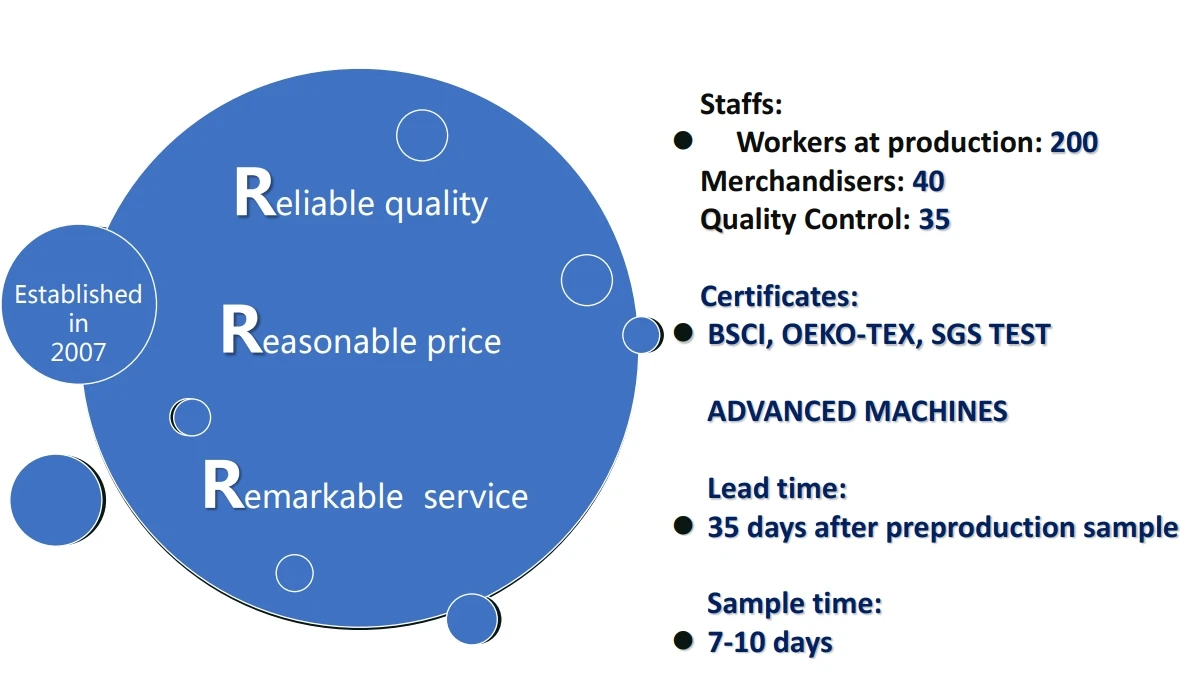 Established in 2007

Reliable quality

Reasonable price

Remarkable service

Staffs:
● Workers at production: 200
Merchandisers: 40
Quality Control: 35

Certificates:
● BSCI, OEKO-TEX, SGS TEST

ADVANCED MACHINES

Lead time:
● 35 days after preproduction sample

Sample time:
● 7-10 days